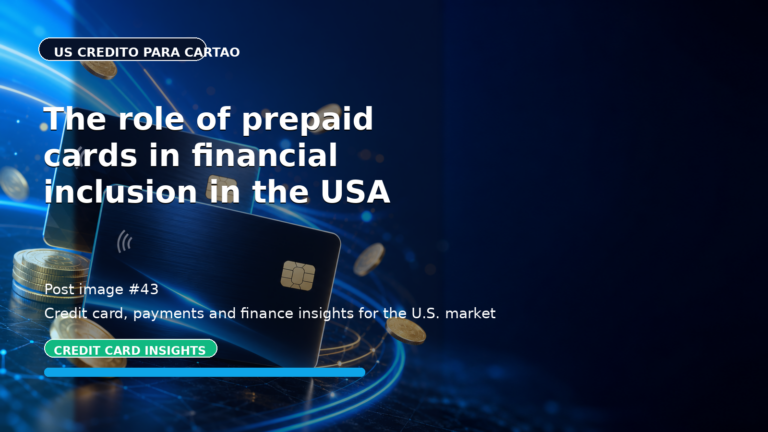 US CREDITO PARA CARTAO

The role of prepaid cards in financial inclusion in the USA

Post image #43

Credit card, payments and finance insights for the U.S. market

CREDIT CARD INSIGHTS